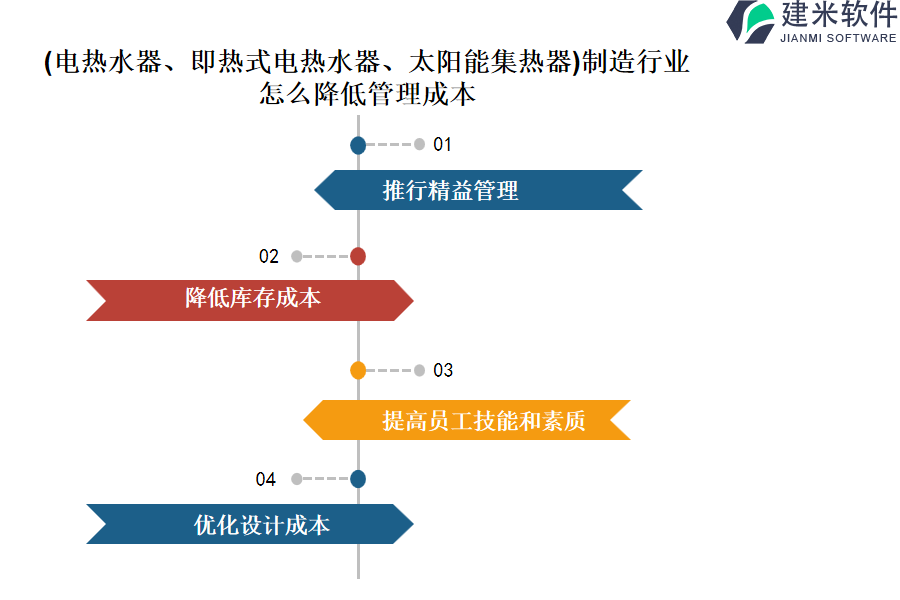 建米软件
JIANMI SOFTWARE

(电热水器、即热式电热水器、太阳能集热器)制造行业怎么降低管理成本

01

推行精益管理

02

降低库存成本

03

提高员工技能和素质

04

优化设计成本